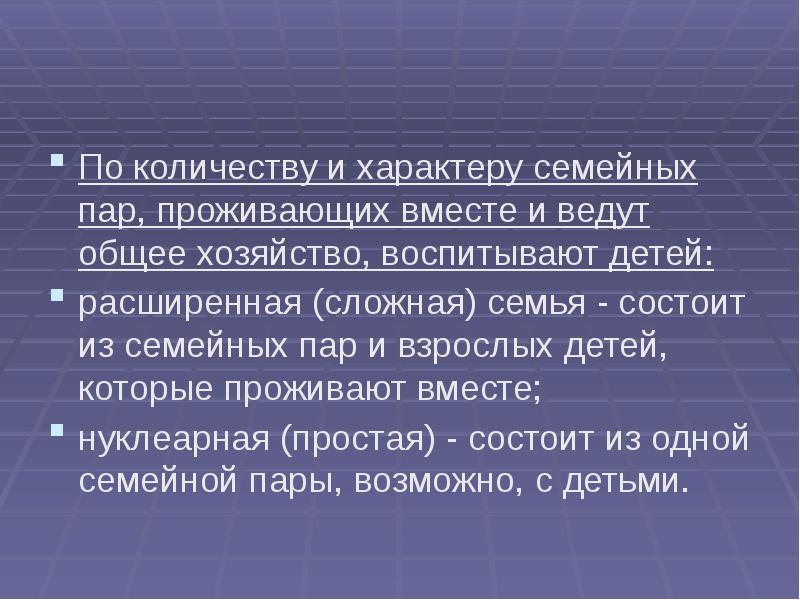 По количеству и характеру семейных пар, проживающих вместе и ведут общее хозяйство, воспитывают детей:

расширенная (сложная) семья - состоит из семейных пар и взрослых детей, которые проживают вместе;

нуклеарная (простая) - состоит из одной семейной пары, возможно, с детьми.